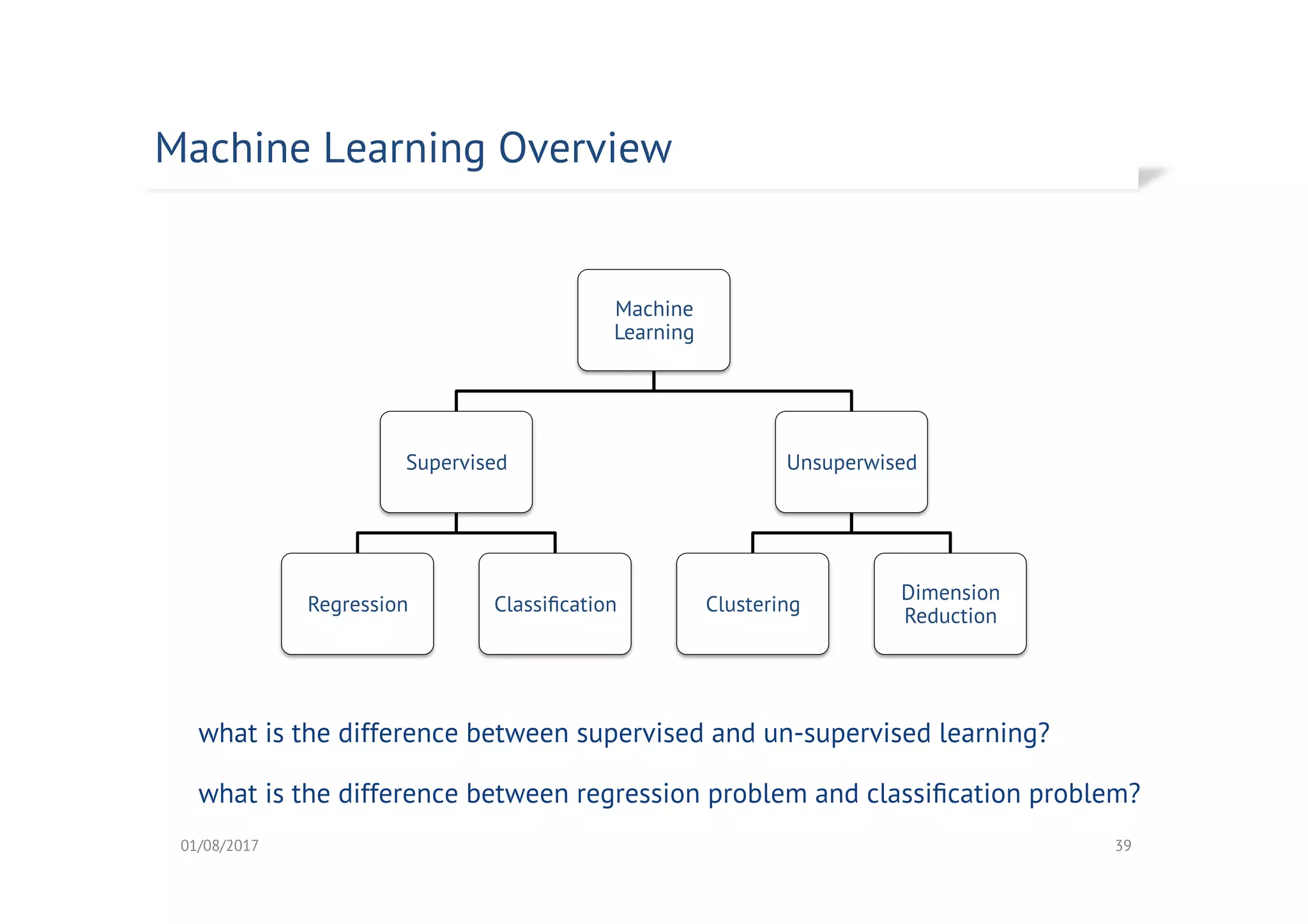 Machine Learning Overview

Machine Learning

Supervised

Unsuperwised

Regression

Classification

Clustering

Dimension Reduction

what is the difference between supervised and un-supervised learning?

what is the difference between regression problem and classification problem?

01/08/2017

39